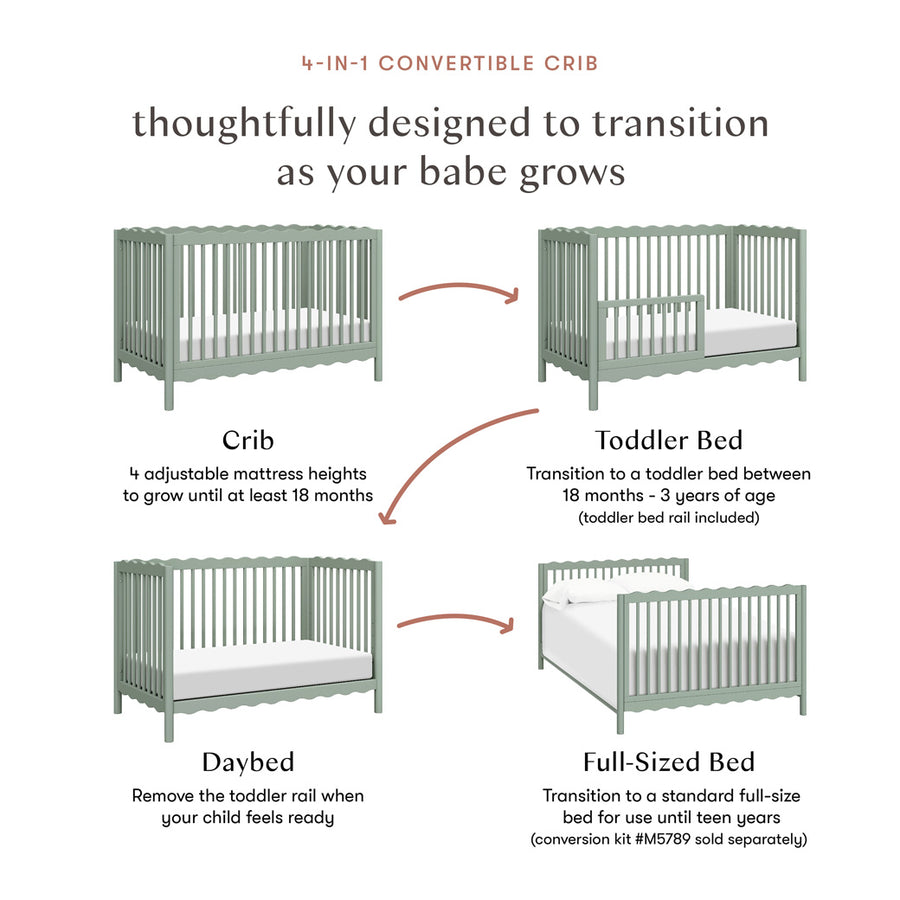 4-IN-1 CONVERTIBLE CRIB

thoughtfully designed to transition as your babe grows

Crib
4 adjustable mattress heights to grow until at least 18 months

Toddler Bed
Transition to a toddler bed between 18 months - 3 years of age
(toddler bed rail included)

Daybed
Remove the toddler rail when your child feels ready

Full-Sized Bed
Transition to a standard full-size bed for use until teen years
(conversion kit #M5789 sold separately)